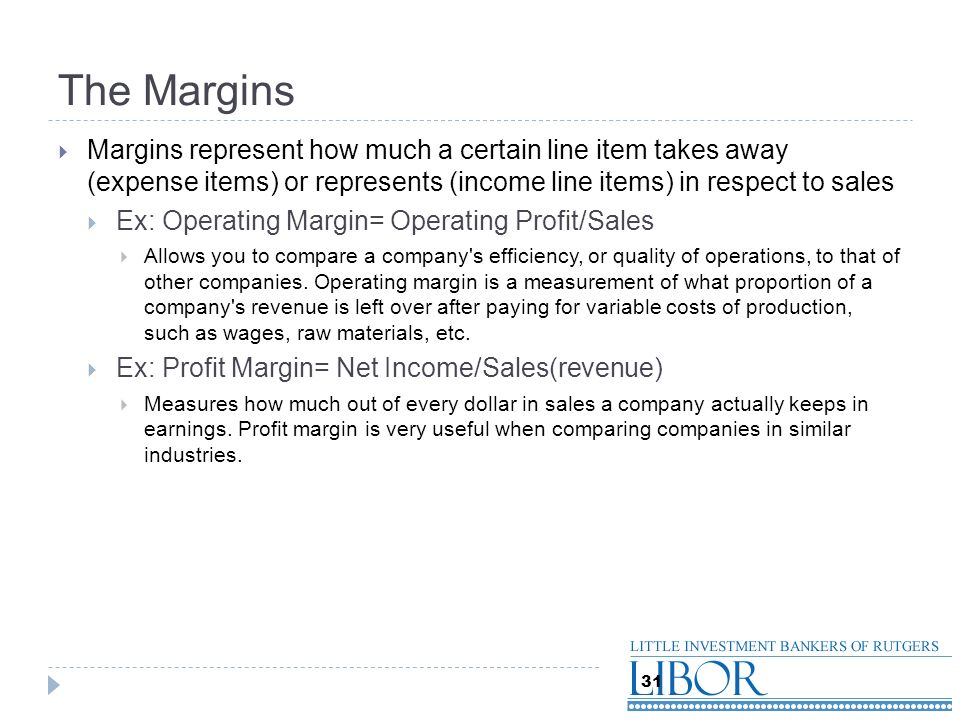 The Margins

Margins represent how much a certain line item takes away (expense items) or represents (income line items) in respect to sales

Ex: Operating Margin= Operating Profit/Sales

Allows you to compare a company's efficiency, or quality of operations, to that of other companies. Operating margin is a measurement of what proportion of a company's revenue is left over after paying for variable costs of production, such as wages, raw materials, etc.

Ex: Profit Margin= Net Income/Sales(revenue)

Measures how much out of every dollar in sales a company actually keeps in earnings. Profit margin is very useful when comparing companies in similar industries.

LITTLE INVESTMENT BANKERS OF RUTGERS

LIBOR

31